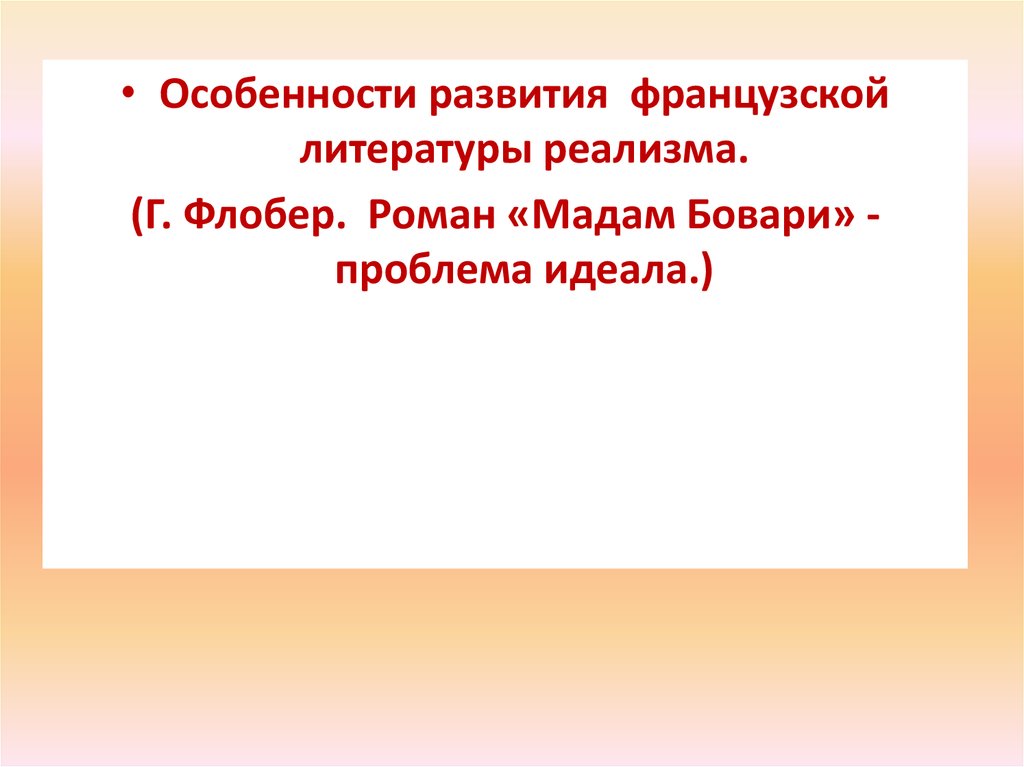 • Особенности развития французской литературы реализма.

(Г. Флобер. Роман «Мадам Бовари» - проблема идеала.)